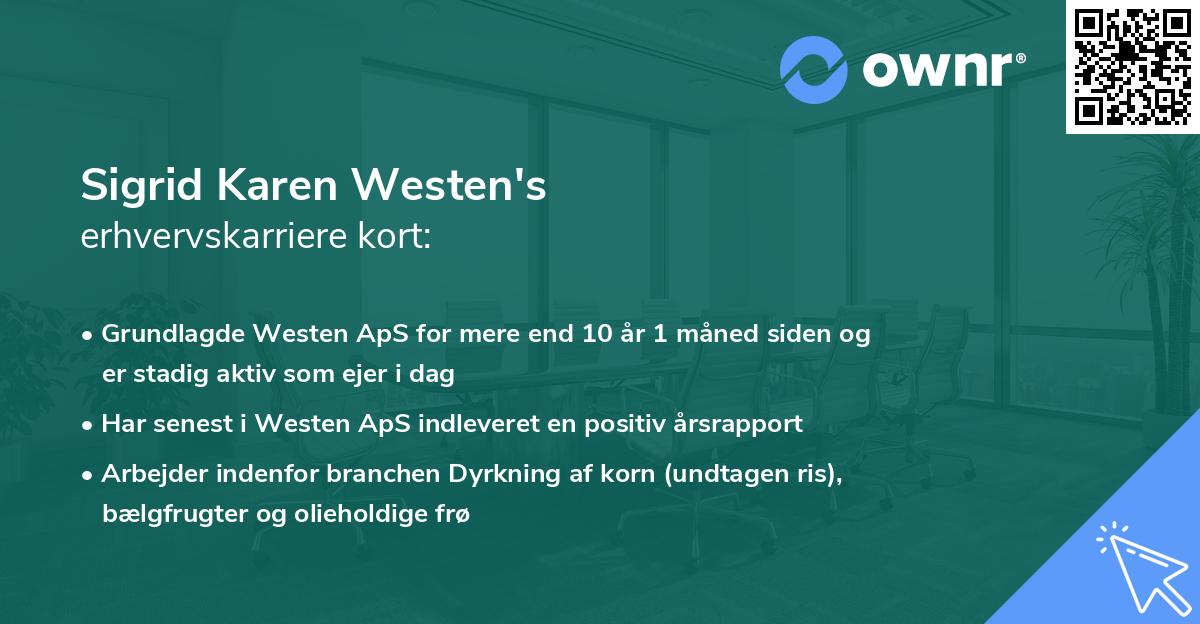 ownr®

Sigrid Karen Westen's
erhvervskarriere kort:

• Grundlagde Westen ApS for mere end 10 år 1 måned siden og er stadig aktiv som ejer i dag

• Har senest i Westen ApS indleveret en positiv årsrapport

• Arbejder indenfor branchen Dyrkning af korn (undtagen ris), bælgfrugter og olieholdige frø